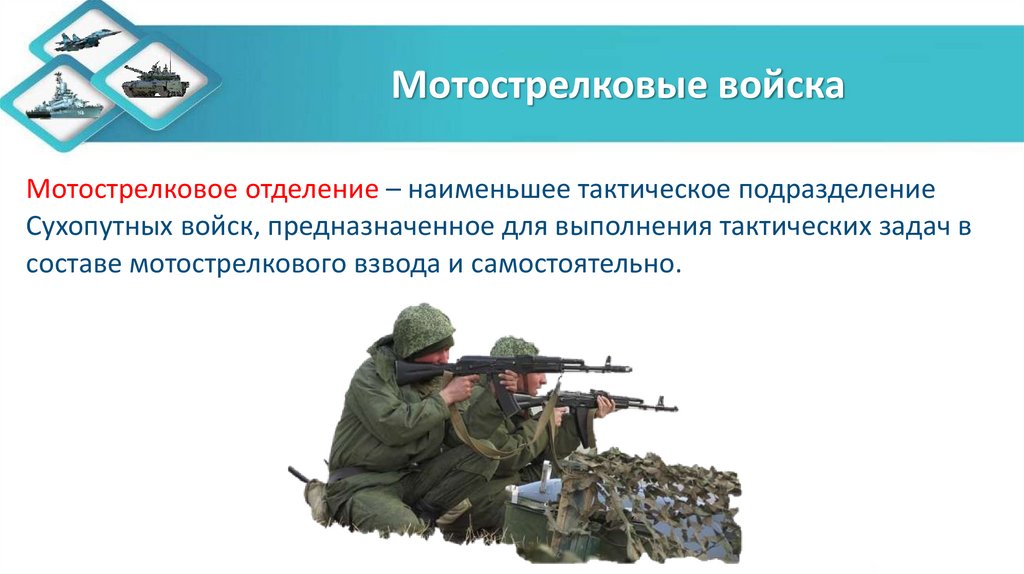 Мотострелковые войска

Мотострелковое отделение – наименьшее тактическое подразделение Сухопутных войск, предназначенное для выполнения тактических задач в составе мотострелкового взвода и самостоятельно.